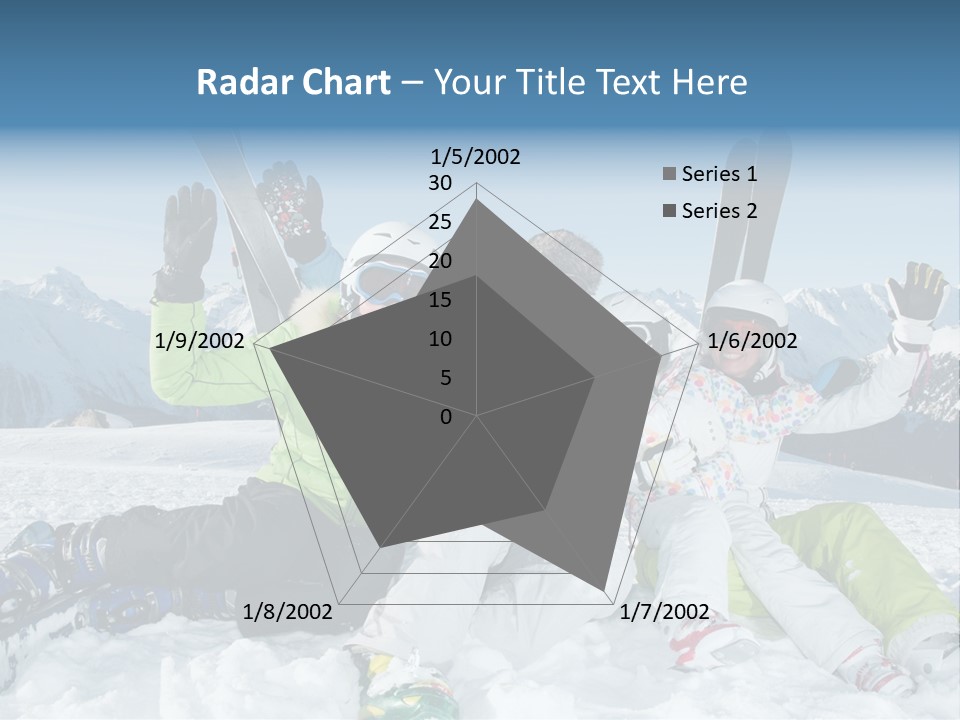 Radar Chart – Your Title Text Here

1/5/2002
30
25
20
15
10
5
0
1/6/2002
1/7/2002
1/8/2002
1/9/2002

Series 1
Series 2